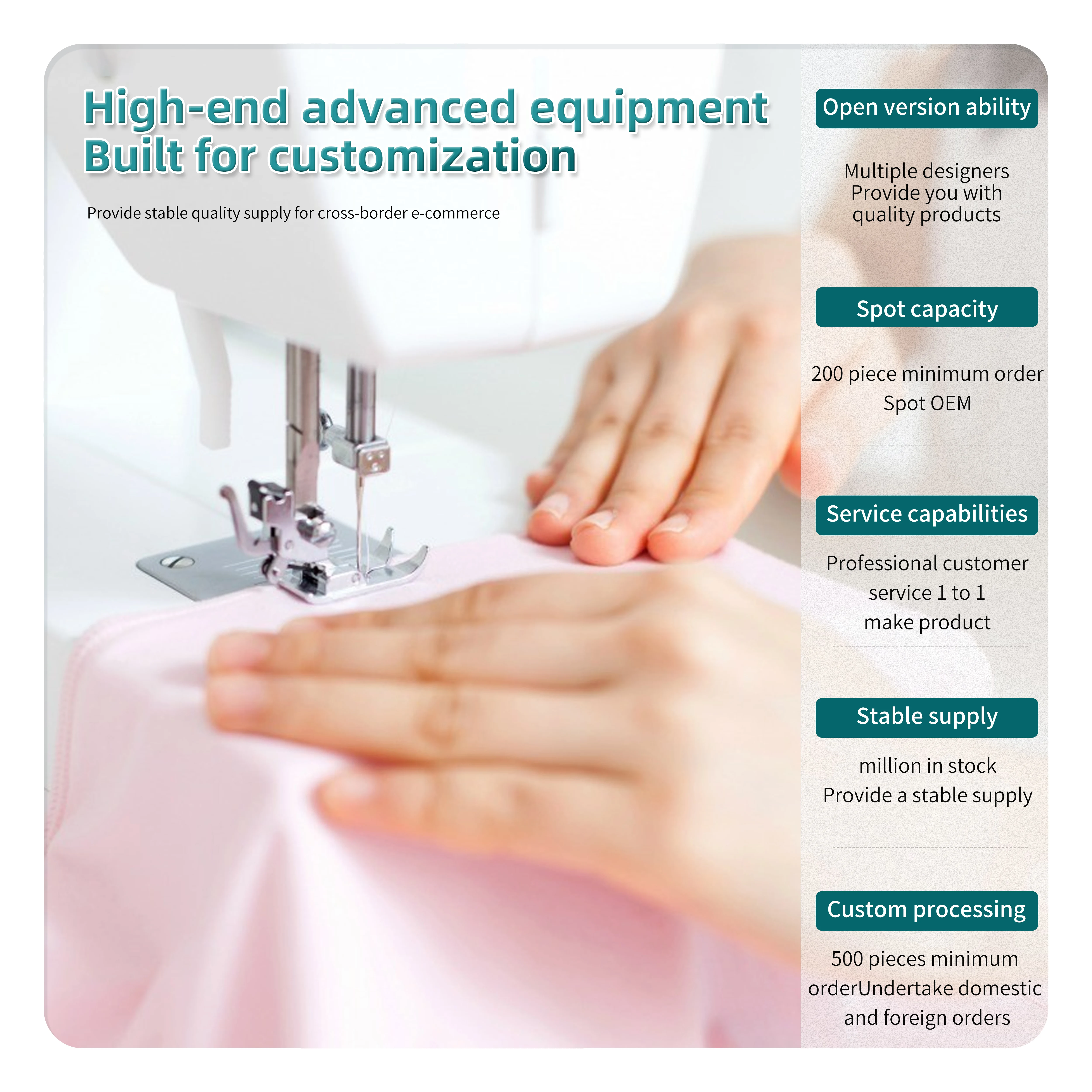 High-end advanced equipment
Built for customization

Provide stable quality supply for cross-border e-commerce

Open version ability

Multiple designers
Provide you with
quality products

Spot capacity

200 piece minimum order
Spot OEM

Service capabilities

Professional customer
service 1 to 1
make product

Stable supply

million in stock
Provide a stable supply

Custom processing

500 pieces minimum
orderUndertake domestic
and foreign orders